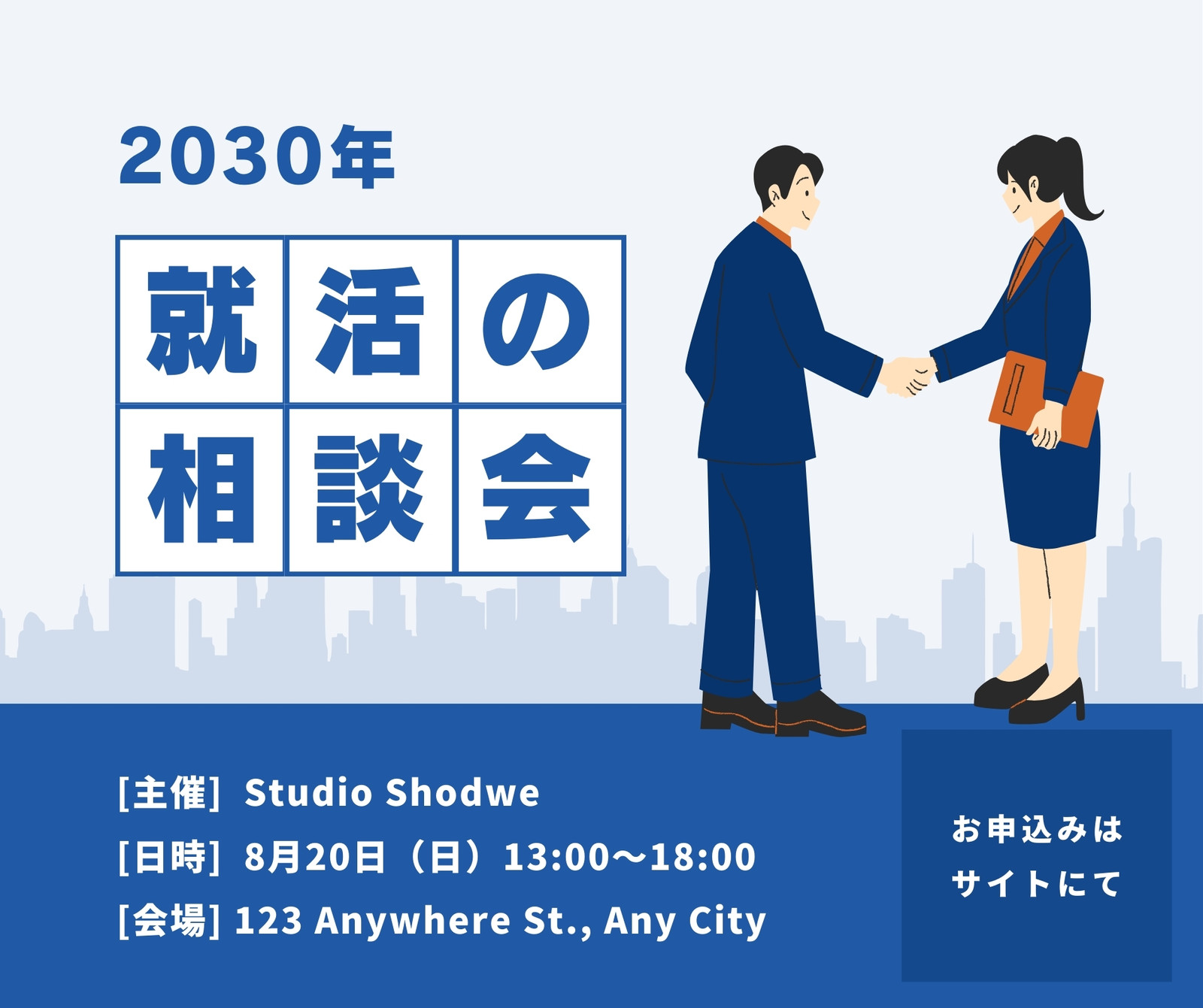 2030年

就活の
相談会

[主催] Studio Shodwe
[日時] 8月20日（日）13:00～18:00
[会場] 123 Anywhere St., Any City

お申込みは
サイトにて